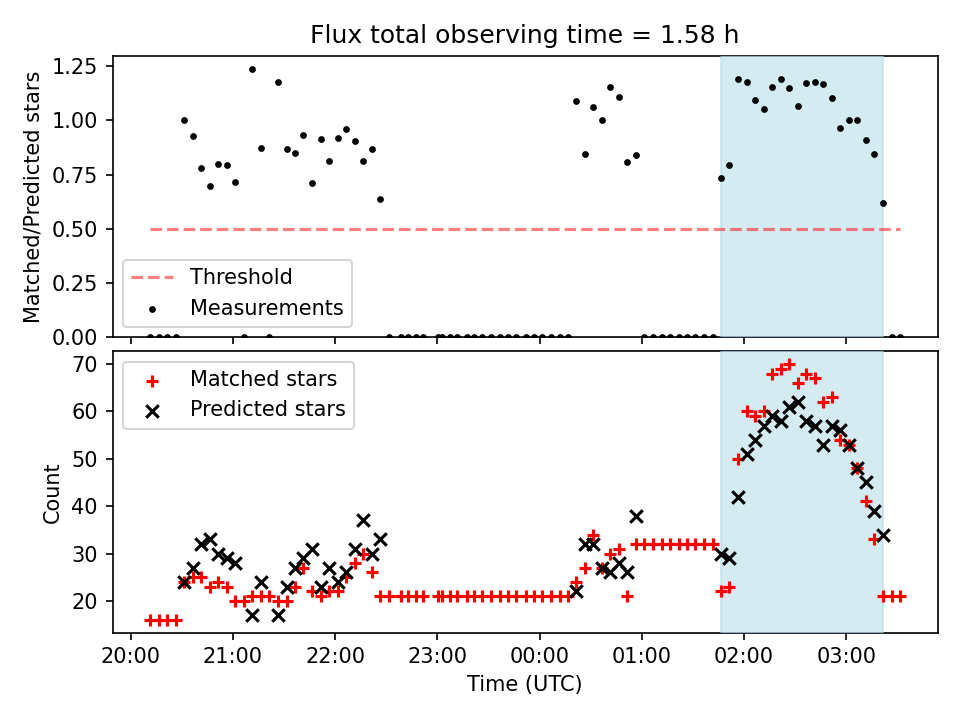 Flux total observing time = 1.58 h

Matched/Predicted stars

1.25
1.00
0.75
0.50
0.25
0.00

Threshold
Measurements

Count

70
60
50
40
30
20

Matched stars
Predicted stars

20:00 21:00 22:00 23:00 00:00 01:00 02:00 03:00

Time (UTC)